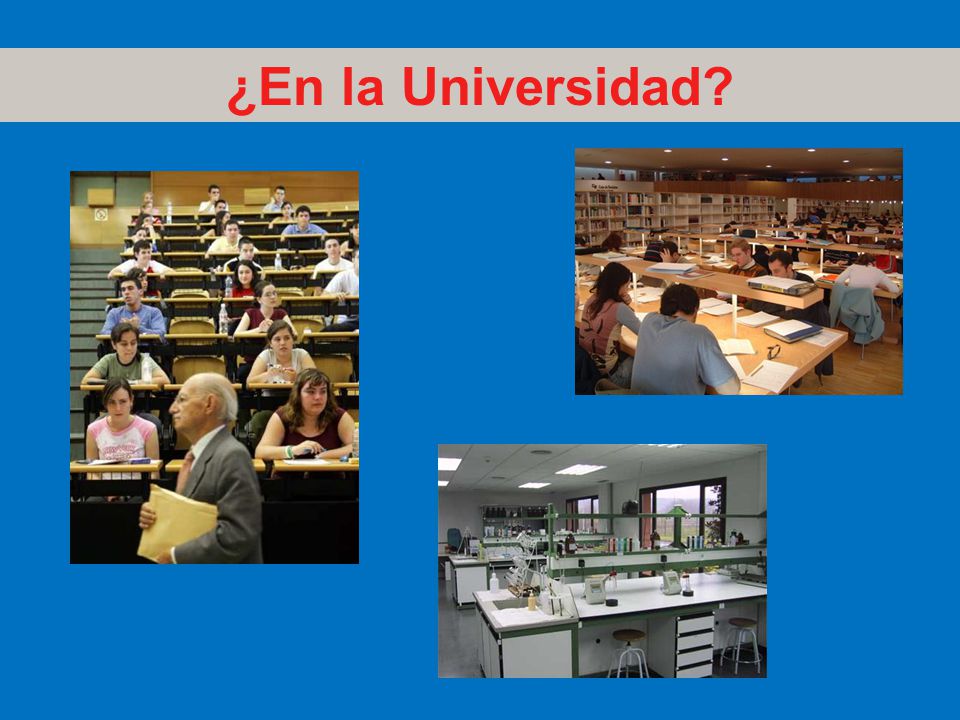 ¿En la Universidad?